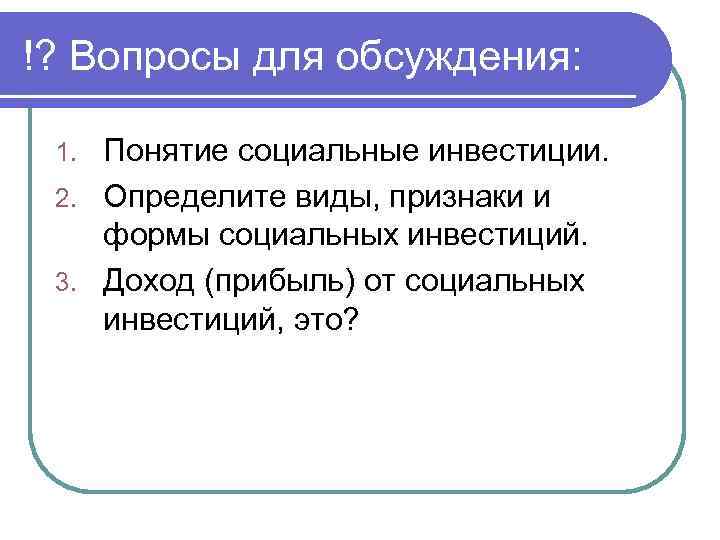 !? Вопросы для обсуждения:

1. Понятие социальные инвестиции.
2. Определите виды, признаки и формы социальных инвестиций.
3. Доход (прибыль) от социальных инвестиций, это?